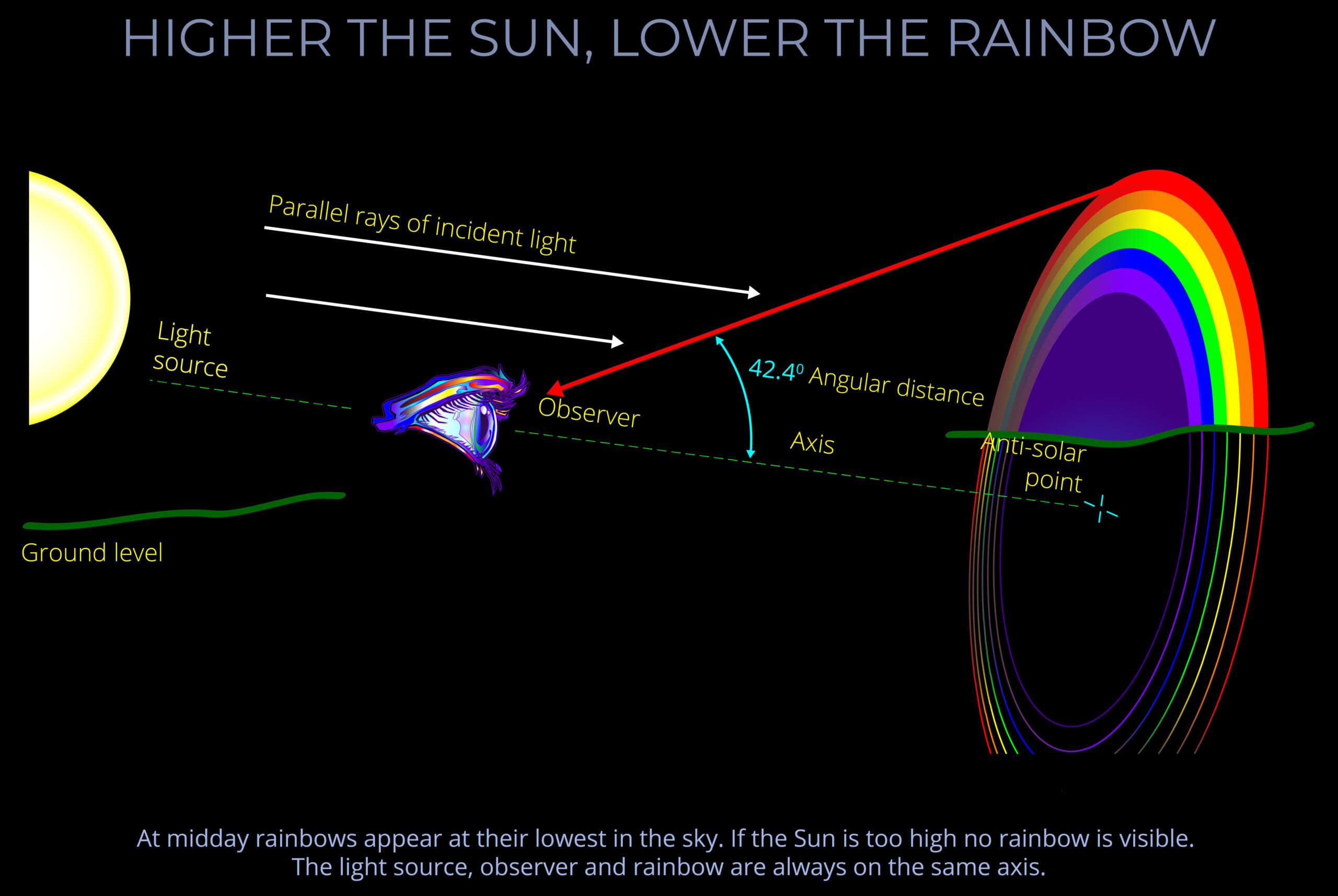 HIGHER THE SUN, LOWER THE RAINBOW

Parallel rays of incident light

Light source

Observer

$42.4^0$ Angular distance

Axis

Anti-solar point

Ground level

At midday rainbows appear at their lowest in the sky. If the Sun is too high no rainbow is visible. The light source, observer and rainbow are always on the same axis.